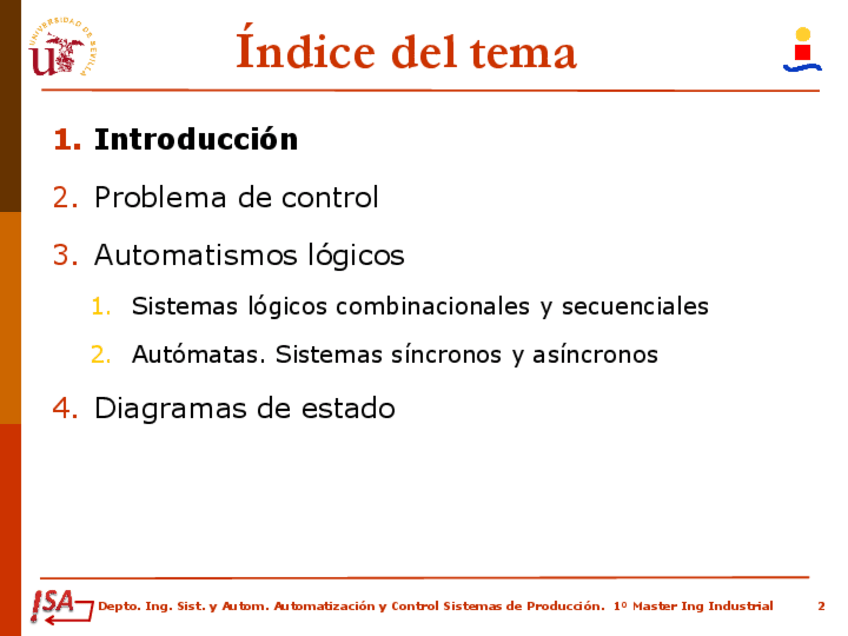 UNIVERSIDAD DE SEVILLA

Índice del tema

1. Introducción
2. Problema de control
3. Automatismos lógicos
 1. Sistemas lógicos combinacionales y secuenciales
 2. Autómatas. Sistemas síncronos y asíncronos
4. Diagramas de estado

ISA Depto. Ing. Sist. y Autom. Automatización y Control Sistemas de Producción. 1º Master Ing Industrial 2